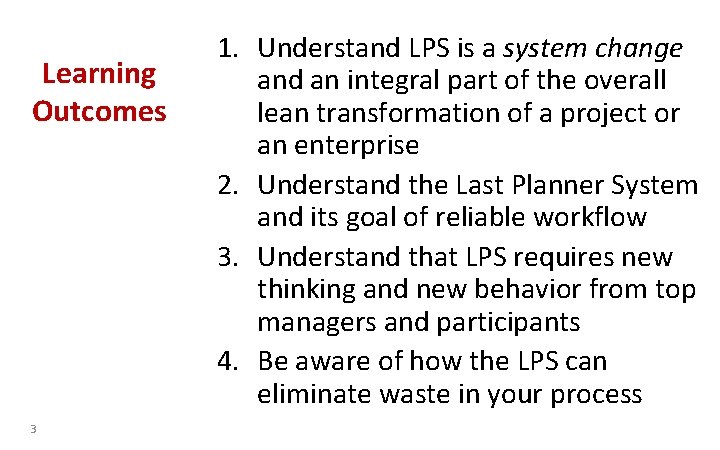 Learning Outcomes

1. Understand LPS is a system change and an integral part of the overall lean transformation of a project or an enterprise
2. Understand the Last Planner System and its goal of reliable workflow
3. Understand that LPS requires new thinking and new behavior from top managers and participants
4. Be aware of how the LPS can eliminate waste in your process

3